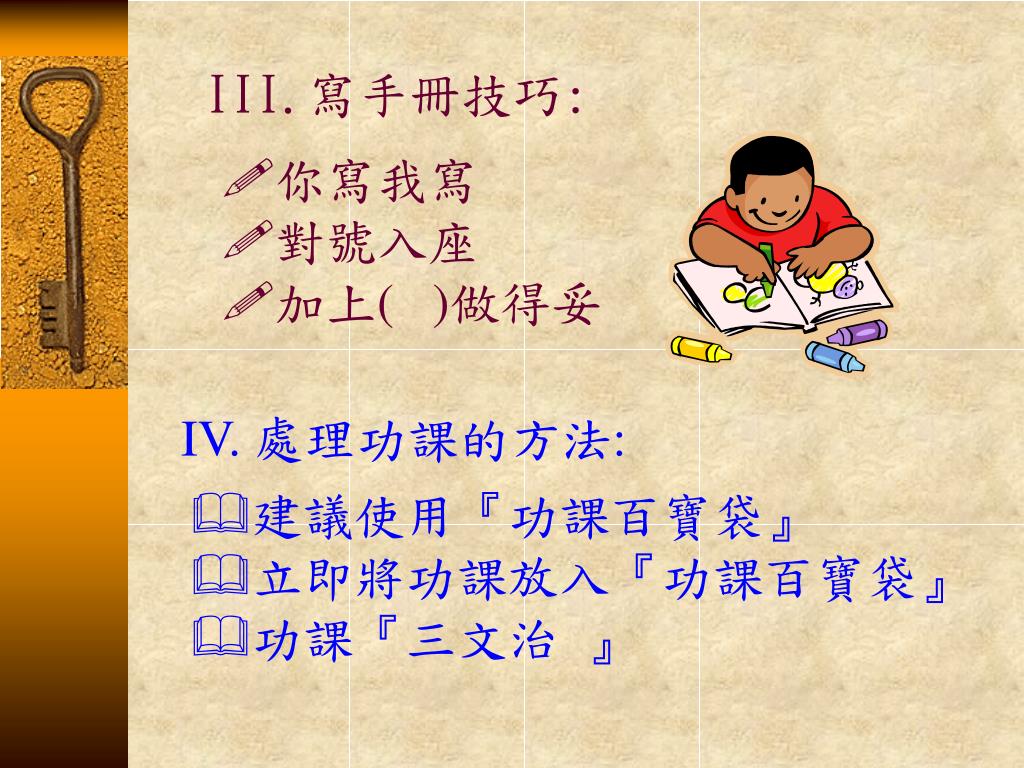 III. 寫手冊技巧:

你寫我寫
對號入座
加上( )做得妥

IV. 處理功課的方法:

建議使用『功課百寶袋』
立即將功課放入『功課百寶袋』
功課『三文治 』